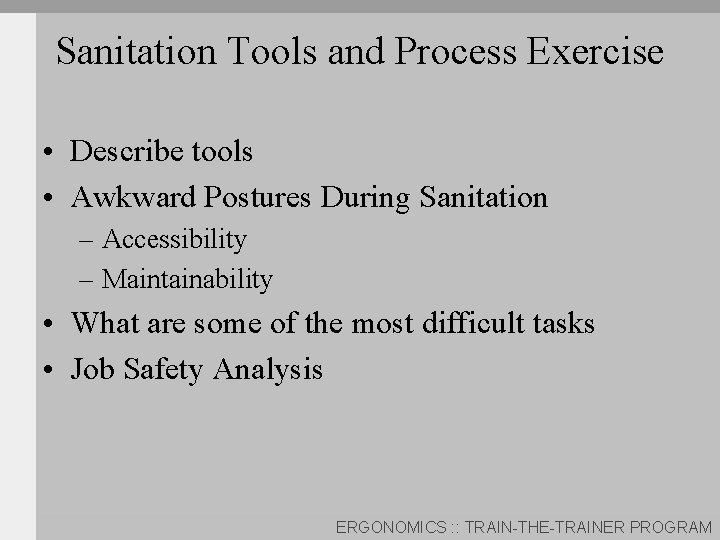 Sanitation Tools and Process Exercise

• Describe tools
• Awkward Postures During Sanitation
– Accessibility
– Maintainability
• What are some of the most difficult tasks
• Job Safety Analysis

ERGONOMICS :: TRAIN-THE-TRAINER PROGRAM